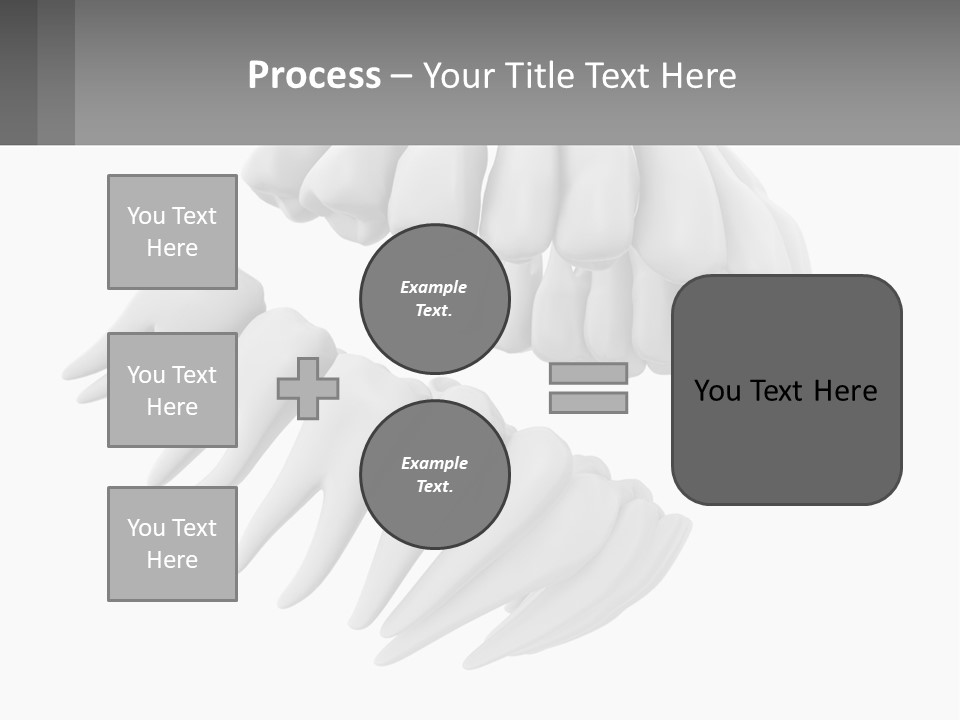 Process – Your Title Text Here

You Text Here

You Text Here

You Text Here

Example Text.

Example Text.

You Text Here